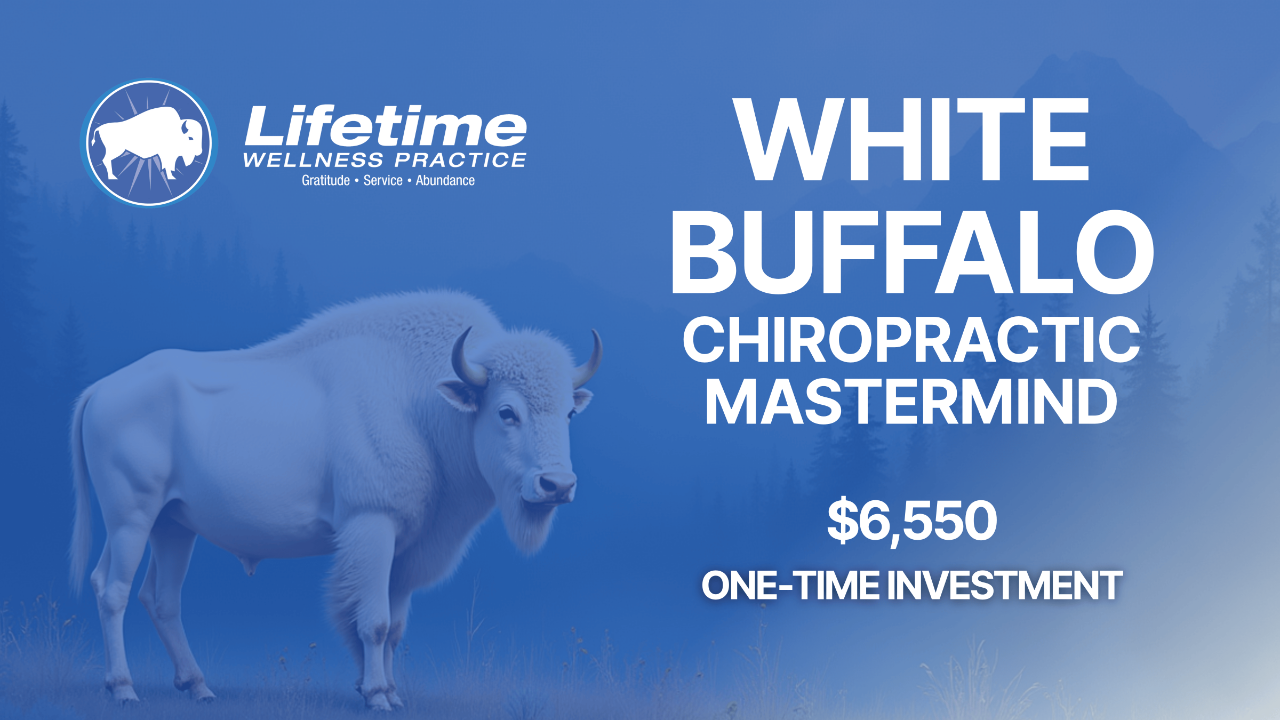 Lifetime
WELLNESS PRACTICE
Gratitude • Service • Abundance

WHITE BUFFALO
CHIROPRACTIC MASTERMIND

\$6,550
ONE-TIME INVESTMENT